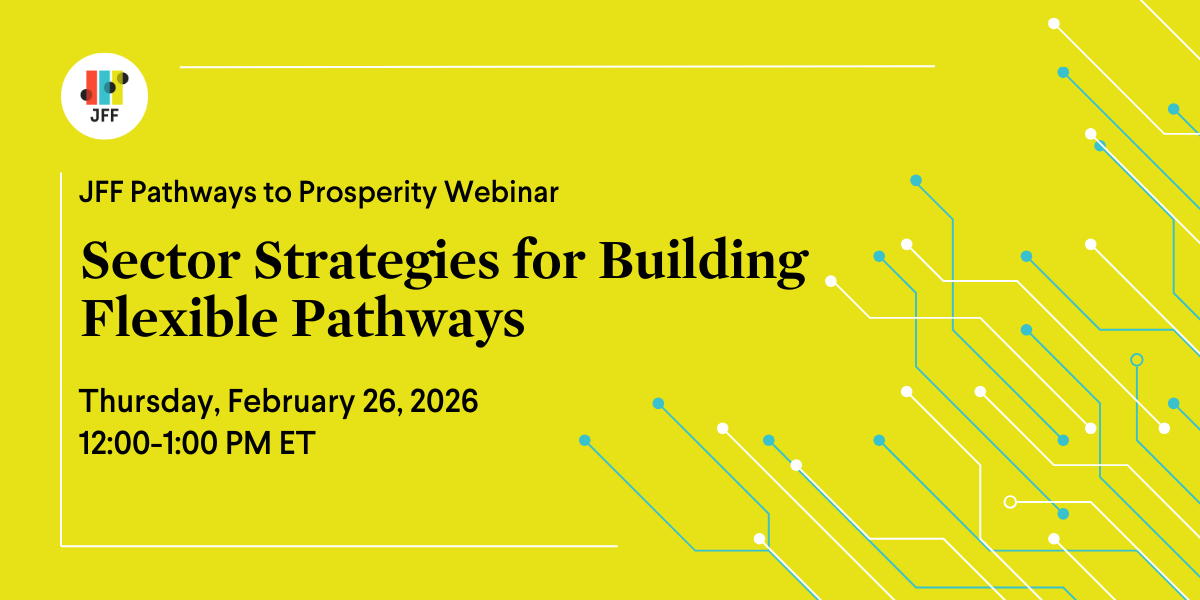 JFF

JFF Pathways to Prosperity Webinar

Sector Strategies for Building Flexible Pathways

Thursday, February 26, 2026
12:00-1:00 PM ET